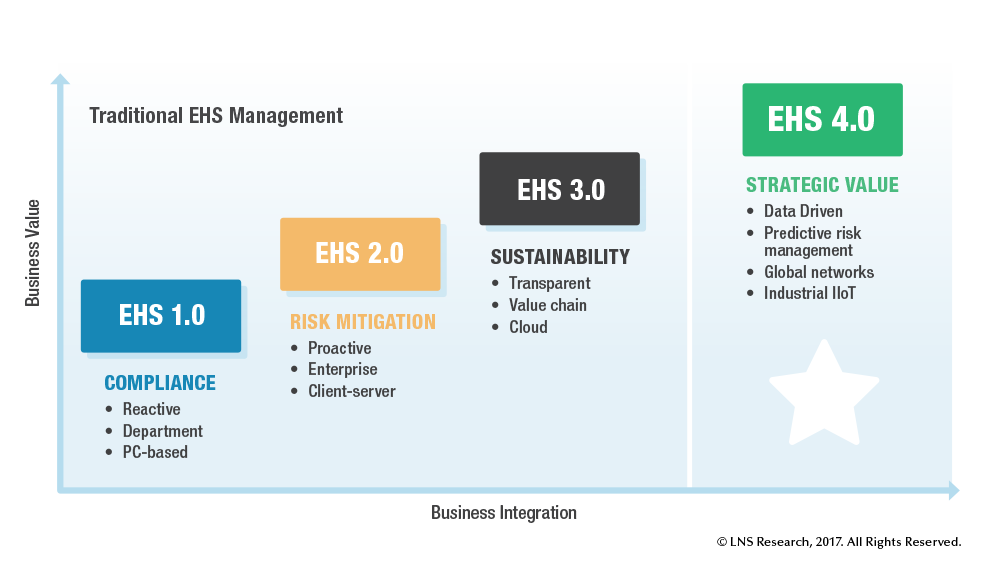 Traditional EHS Management

Business Value

EHS 1.0

COMPLIANCE
• Reactive
• Department
• PC-based

EHS 2.0

RISK MITIGATION
• Proactive
• Enterprise
• Client-server

EHS 3.0

SUSTAINABILITY
• Transparent
• Value chain
• Cloud

EHS 4.0

STRATEGIC VALUE
• Data Driven
• Predictive risk management
• Global networks
• Industrial IIoT

Business Integration

© LNS Research, 2017. All Rights Reserved.